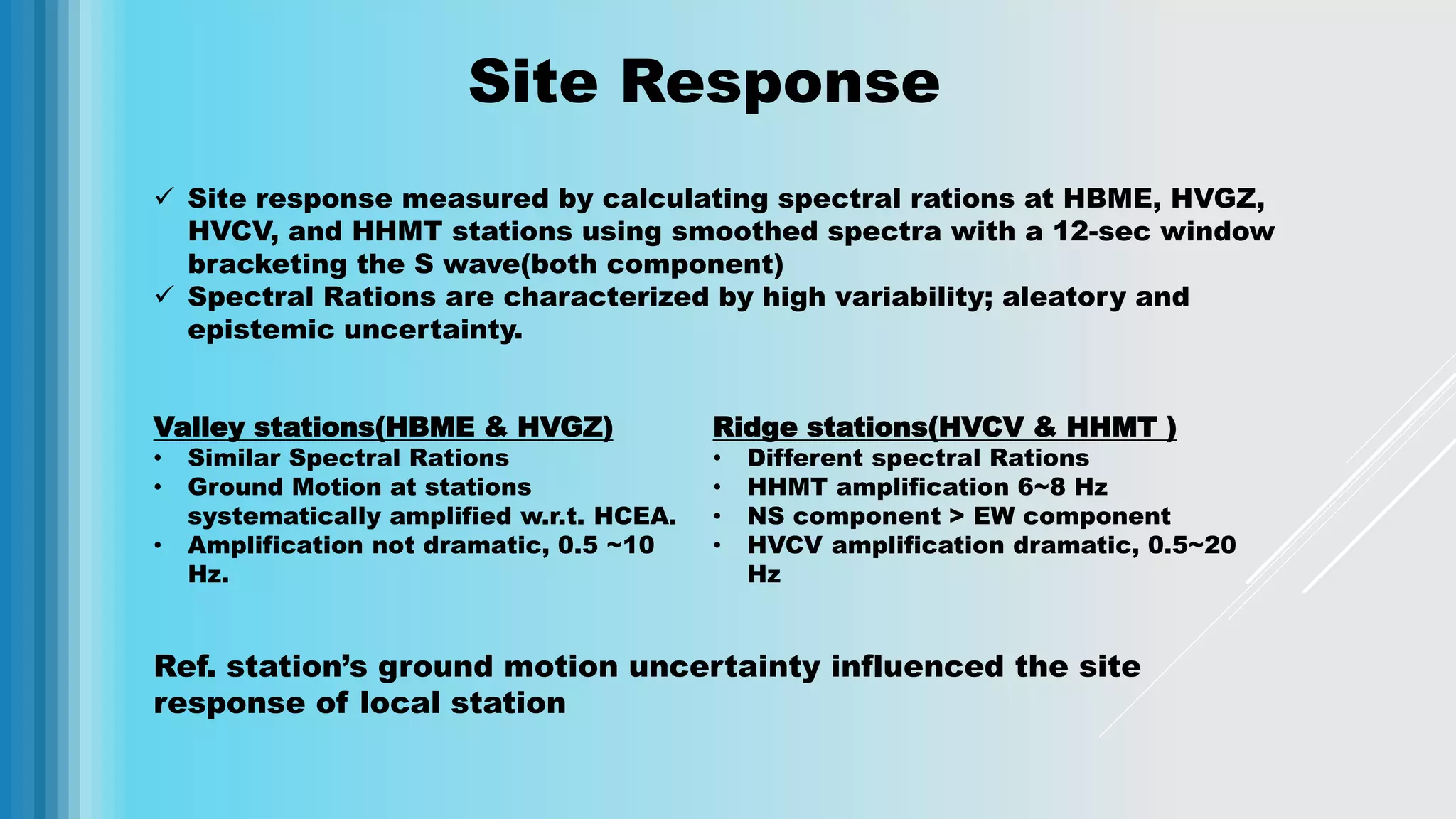 Site Response

✓ Site response measured by calculating spectral rations at HBME, HVGZ, HVCV, and HHMT stations using smoothed spectra with a 12-sec window bracketing the S wave(both component)
✓ Spectral Rations are characterized by high variability; aleatory and epistemic uncertainty.

Valley stations(HBME & HVGZ)
• Similar Spectral Rations
• Ground Motion at stations systematically amplified w.r.t. HCEA.
• Amplification not dramatic, 0.5 ~10 Hz.

Ridge stations(HVCV & HHMT )
• Different spectral Rations
• HHMT amplification 6~8 Hz
• NS component > EW component
• HVCV amplification dramatic, 0.5~20 Hz

Ref. station's ground motion uncertainty influenced the site response of local station